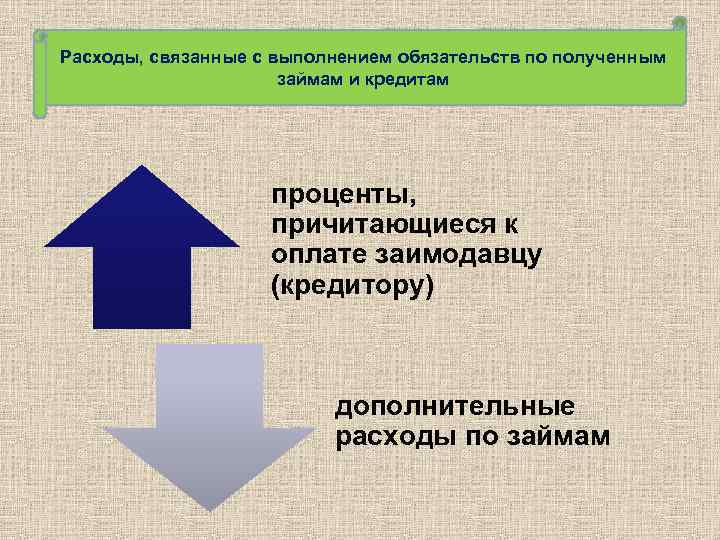 Расходы, связанные с выполнением обязательств по полученным займам и кредитам

проценты, причитающиеся к оплате заимодавцу (кредитору)

дополнительные расходы по займам